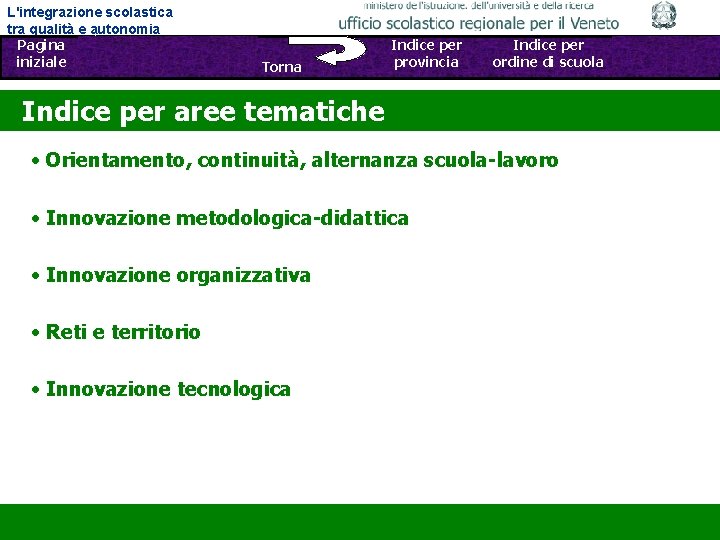 L'integrazione scolastica
tra qualità e autonomia

ministero dell'istruzione, dell'università e della ricerca
ufficio scolastico regionale per il Veneto

Pagina iniziale

Torna

Indice per provincia

Indice per ordine di scuola

Indice per aree tematiche

• Orientamento, continuità, alternanza scuola-lavoro

• Innovazione metodologica-didattica

• Innovazione organizzativa

• Reti e territorio

• Innovazione tecnologica